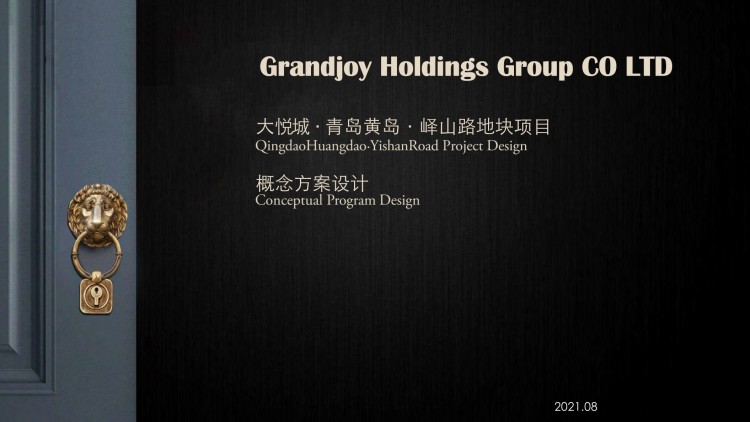 Grandjoy Holdings Group CO LTD

大悦城 · 青岛黄岛 · 峄山路地块项目
QingdaoHuangdao·YishanRoad Project Design

概念方案设计
Conceptual Program Design

2021.08